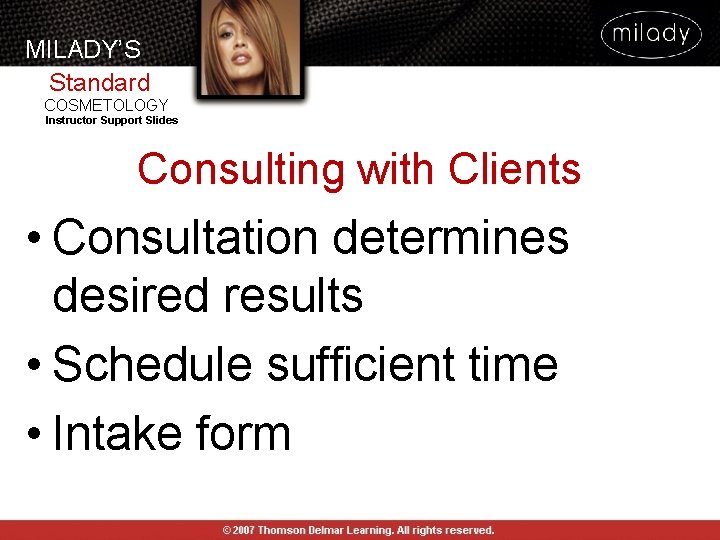 MILADY'S
Standard
COSMETOLOGY
Instructor Support Slides

milady

Consulting with Clients

• Consultation determines desired results
• Schedule sufficient time
• Intake form

© 2007 Thomson Delmar Learning. All rights reserved.